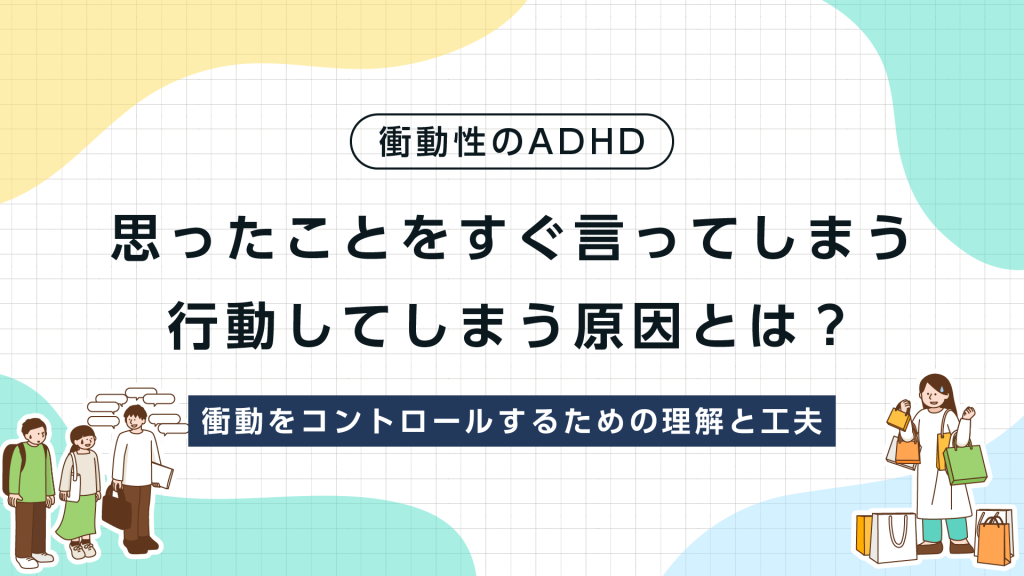 衝動性のADHD

思ったことをすぐ言ってしまう
行動してしまう原因とは？

衝動をコントロールするための理解と工夫